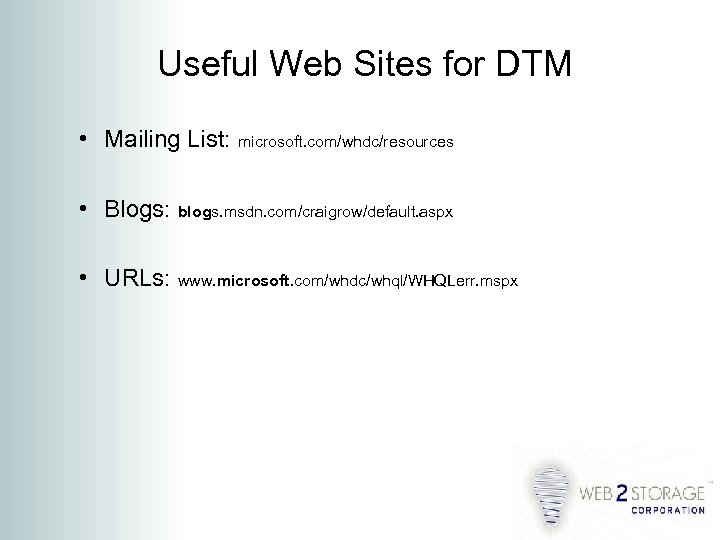 Useful Web Sites for DTM

• Mailing List: microsoft.com/whdc/resources

• Blogs: blogs.msdn.com/craigrow/default.aspx

• URLs: www.microsoft.com/whdc/whql/WHQLerr.mspx

WEB 2 STORAGE™
CORPORATION